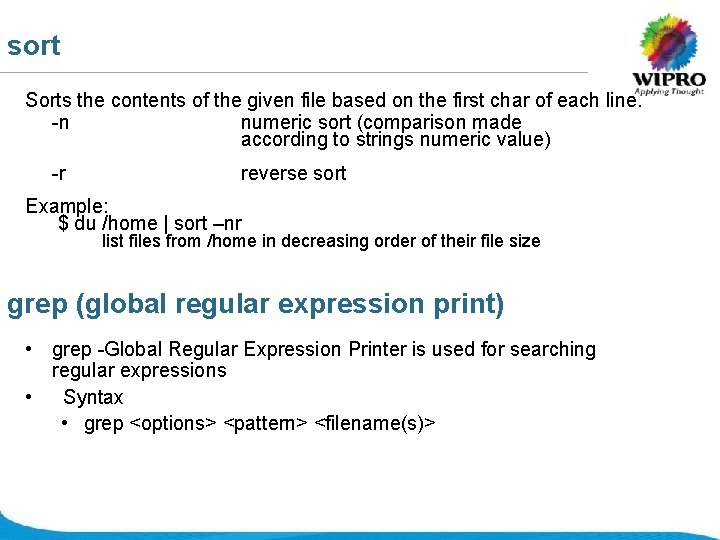 sort

WIPRO
Applying Thought

Sorts the contents of the given file based on the first char of each line.
-n numeric sort (comparison made according to strings numeric value)

-r reverse sort

Example:
$ du /home | sort –nr
list files from /home in decreasing order of their file size

grep (global regular expression print)

• grep -Global Regular Expression Printer is used for searching regular expressions
• Syntax
• grep <options> <pattern> <filename(s)>